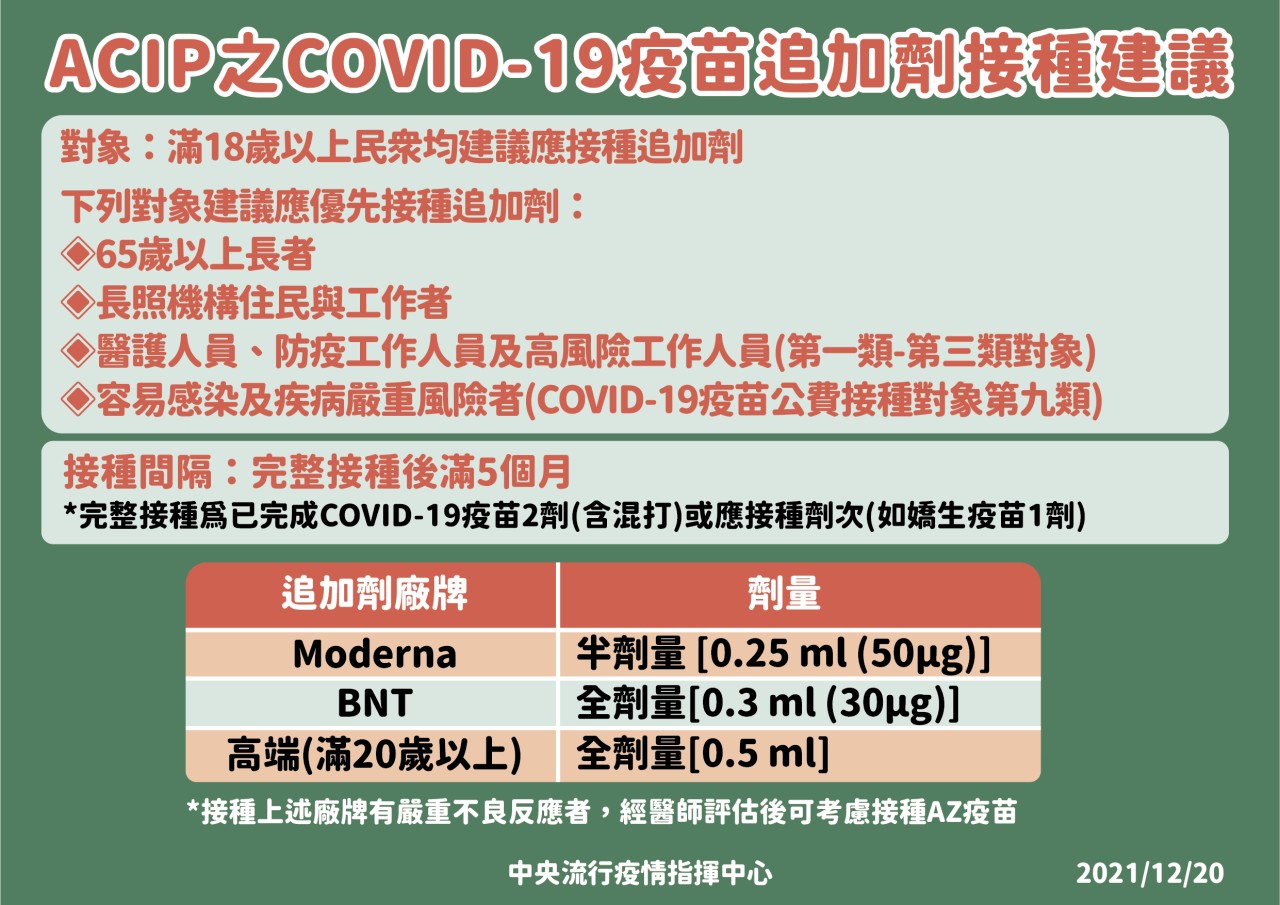 ACIP之COVID-19疫苗追加劑接種建議

對象：滿18歲以上民衆均建議應接種追加劑

下列對象建議應優先接種追加劑：
◈65歲以上長者
◈長照機構住民與工作者
◈醫護人員、防疫工作人員及高風險工作人員(第一類-第三類對象)
◈容易感染及疾病嚴重風險者(COVID-19疫苗公費接種對象第九類)

接種間隔：完整接種後滿5個月
*完整接種爲已完成COVID-19疫苗2劑(含混打)或應接種劑次(如嬌生疫苗1劑)

| 追加劑廠牌 | 劑量 |
|---|---|
| Moderna | 半劑量 [0.25 ml (50μg)] |
| BNT | 全劑量[0.3 ml (30μg)] |
| 高端(滿20歲以上) | 全劑量[0.5 ml] |

*接種上述廠牌有嚴重不良反應者，經醫師評估後可考慮接種AZ疫苗

中央流行疫情指揮中心

2021/12/20